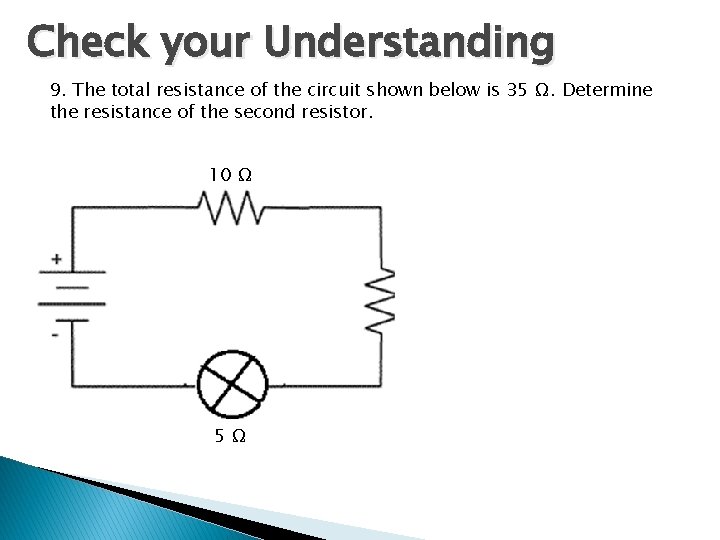 Check your Understanding

9. The total resistance of the circuit shown below is 35 Ω. Determine the resistance of the second resistor.

10 Ω

+

-

5 Ω